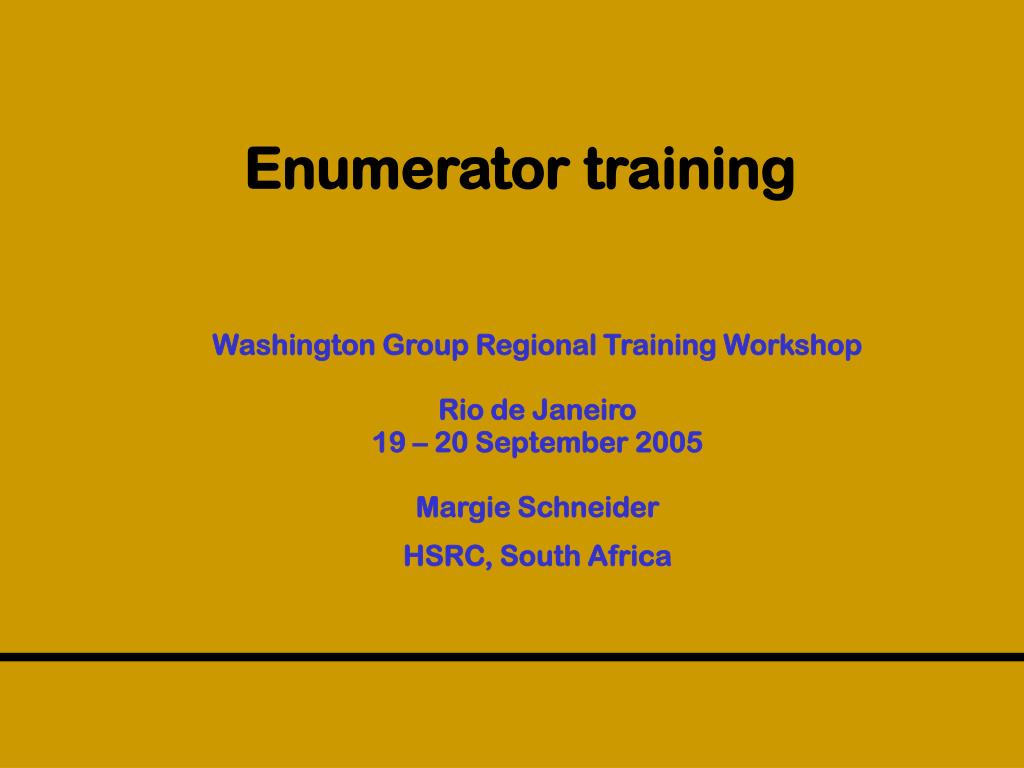 Enumerator training

Washington Group Regional Training Workshop

Rio de Janeiro
19 – 20 September 2005

Margie Schneider

HSRC, South Africa